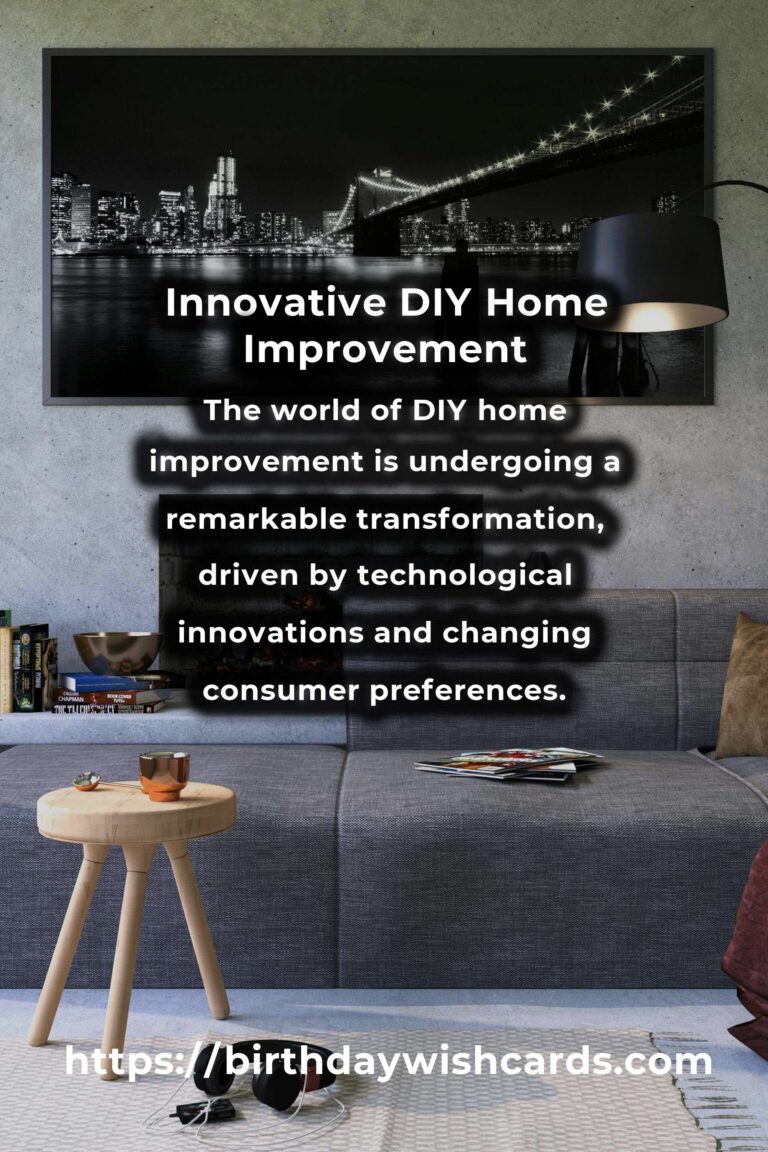 Innovative DIY Home Improvement

The world of DIY home improvement is undergoing a remarkable transformation, driven by technological innovations and changing consumer preferences.

https://birthdaywishcards.com